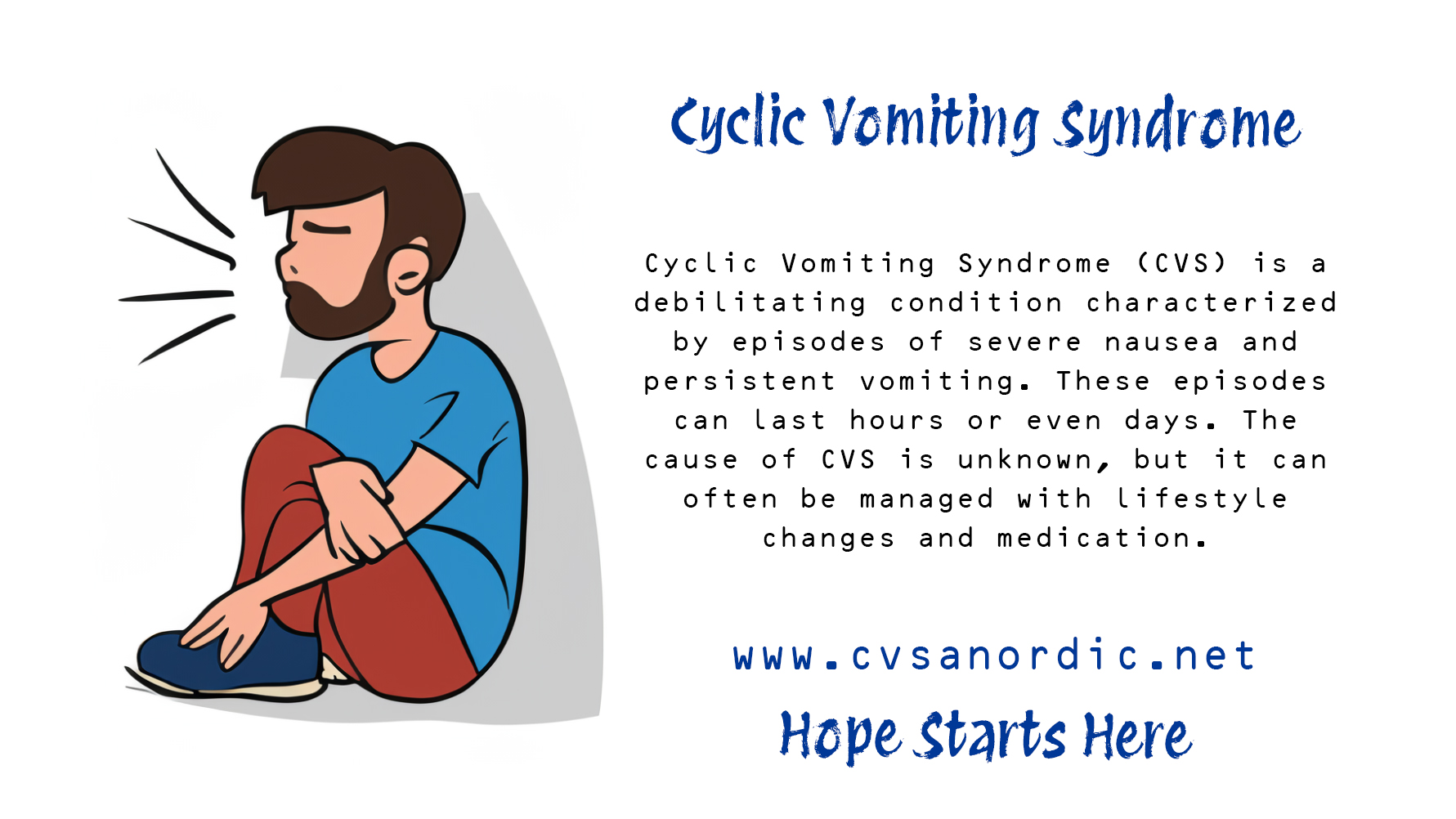 Cyclic Vomiting Syndrome

Cyclic Vomiting Syndrome (CVS) is a debilitating condition characterized by episodes of severe nausea and persistent vomiting. These episodes can last hours or even days. The cause of CVS is unknown, but it can often be managed with lifestyle changes and medication.

www.cvsanordic.net

Hope Starts Here